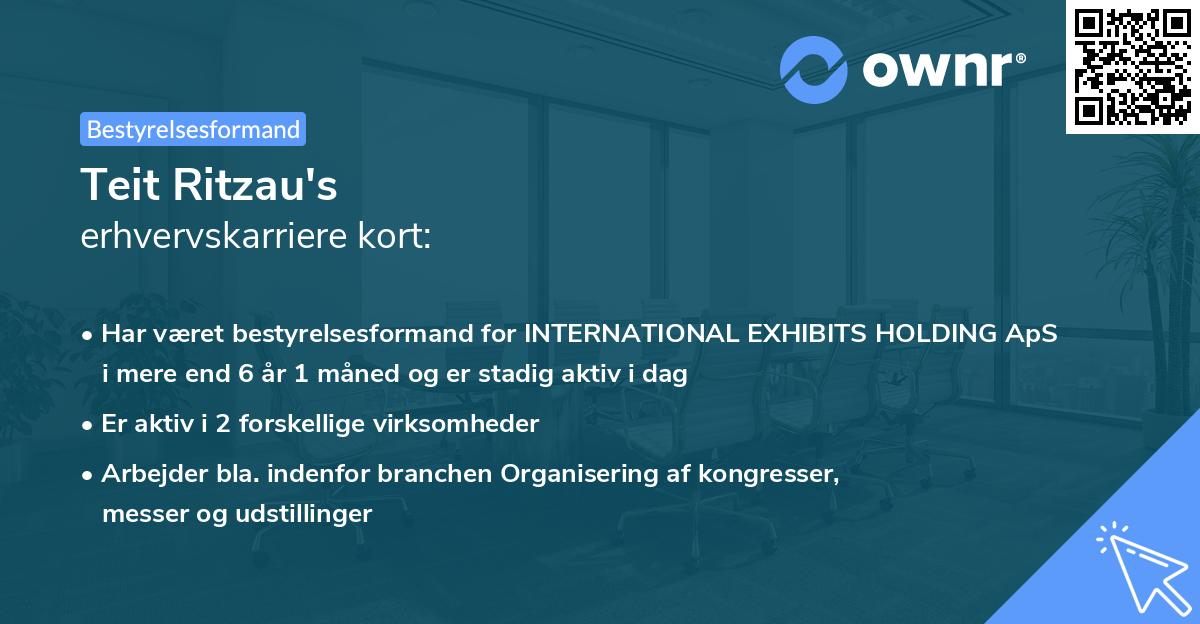 ownr®

Bestyrelsesformand

Teit Ritzau's
erhvervskarriere kort:

• Har været bestyrelsesformand for INTERNATIONAL EXHIBITS HOLDING ApS i mere end 6 år 1 måned og er stadig aktiv i dag

• Er aktiv i 2 forskellige virksomheder

• Arbejder bla. indenfor branchen Organisering af kongresser, messer og udstillinger